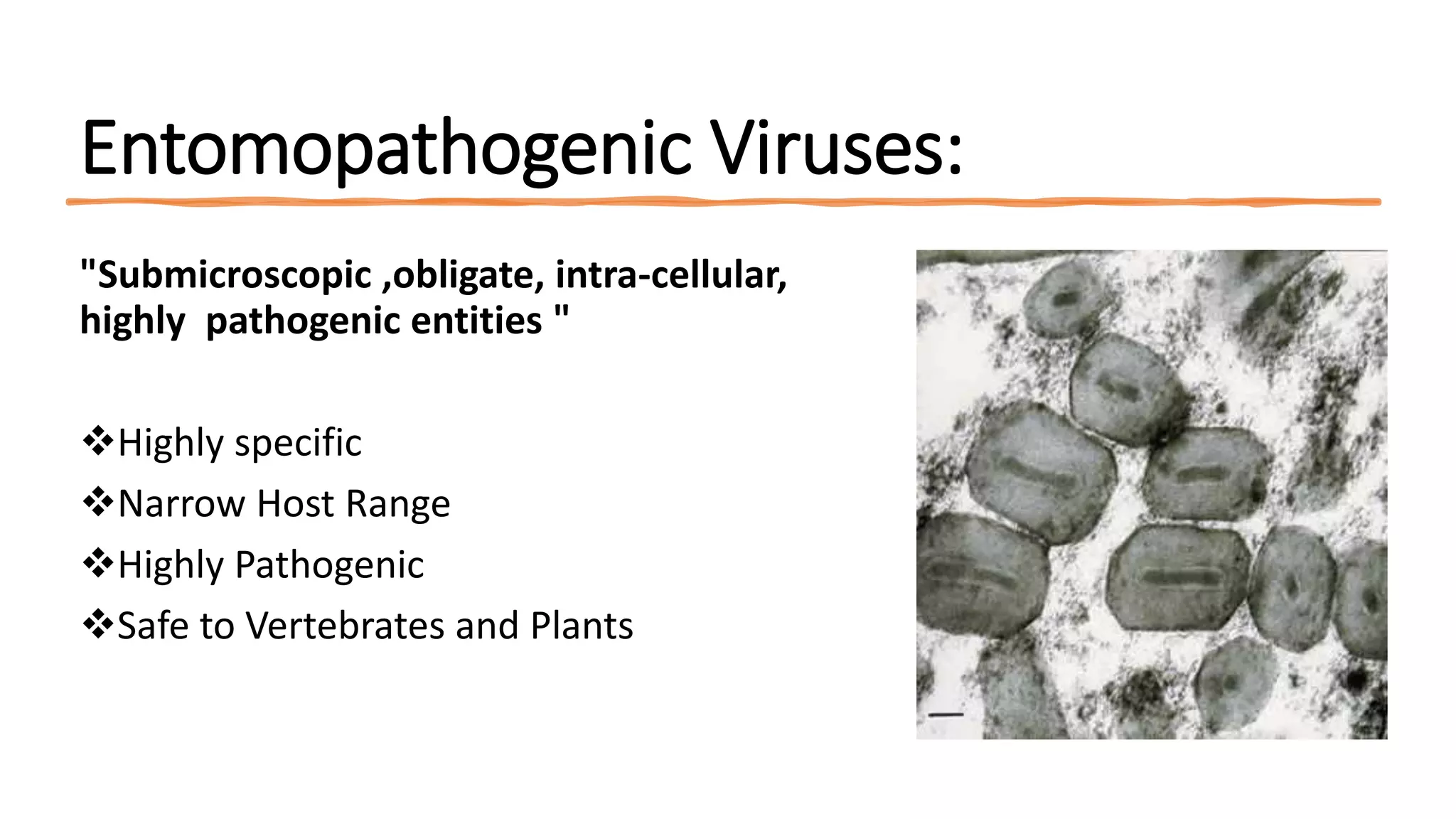 Entomopathogenic Viruses:

"Submicroscopic ,obligate, intra-cellular, highly pathogenic entities "

❖Highly specific
❖Narrow Host Range
❖Highly Pathogenic
❖Safe to Vertebrates and Plants